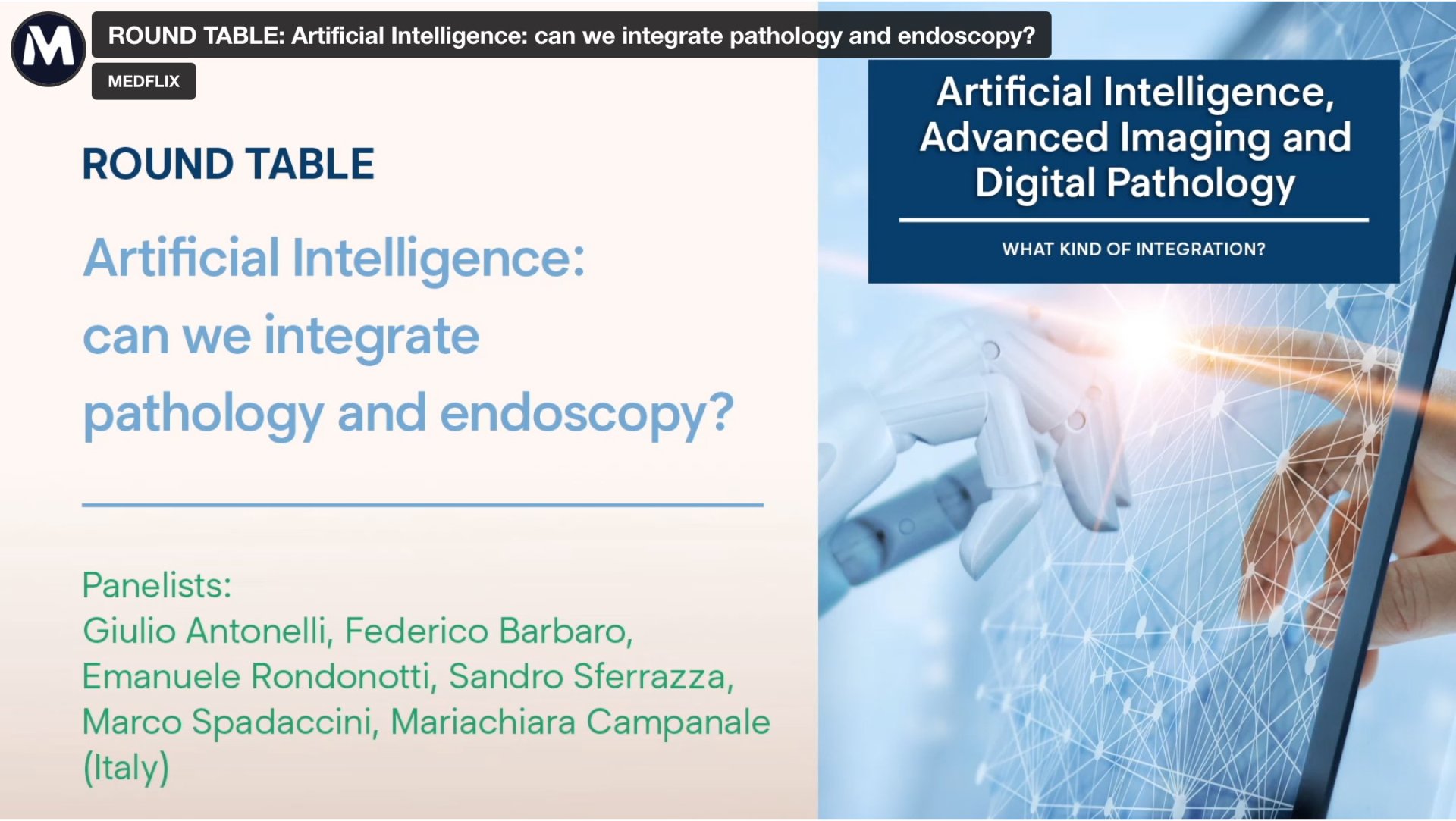 M

ROUND TABLE: Artificial Intelligence: can we integrate pathology and endoscopy?

MEDFLIX

ROUND TABLE

Artificial Intelligence: can we integrate pathology and endoscopy?

Panelists:
Giulio Antonelli, Federico Barbaro, Emanuele Rondonotti, Sandro Sferrazza, Marco Spadaccini, Mariachiara Campanale (Italy)

Artificial Intelligence, Advanced Imaging and Digital Pathology

WHAT KIND OF INTEGRATION?